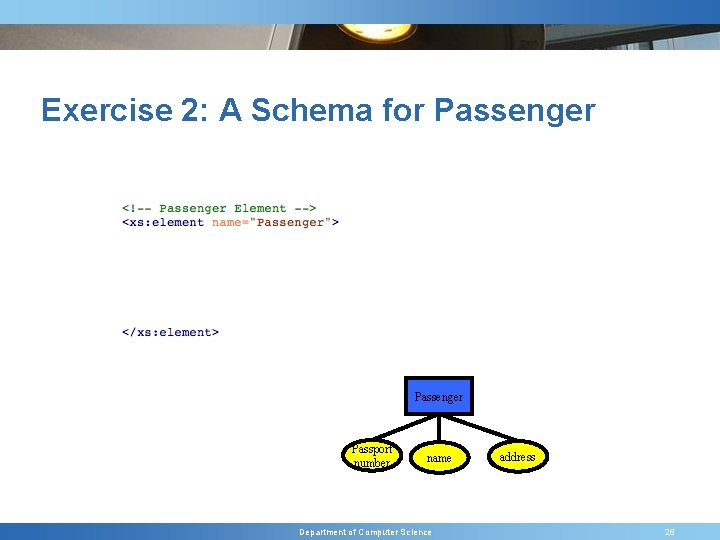 Exercise 2: A Schema for Passenger

<!-- Passenger Element -->
<xs:element name="Passenger">

</xs:element>

Passenger

Passport number

name

address

Department of Computer Science

26